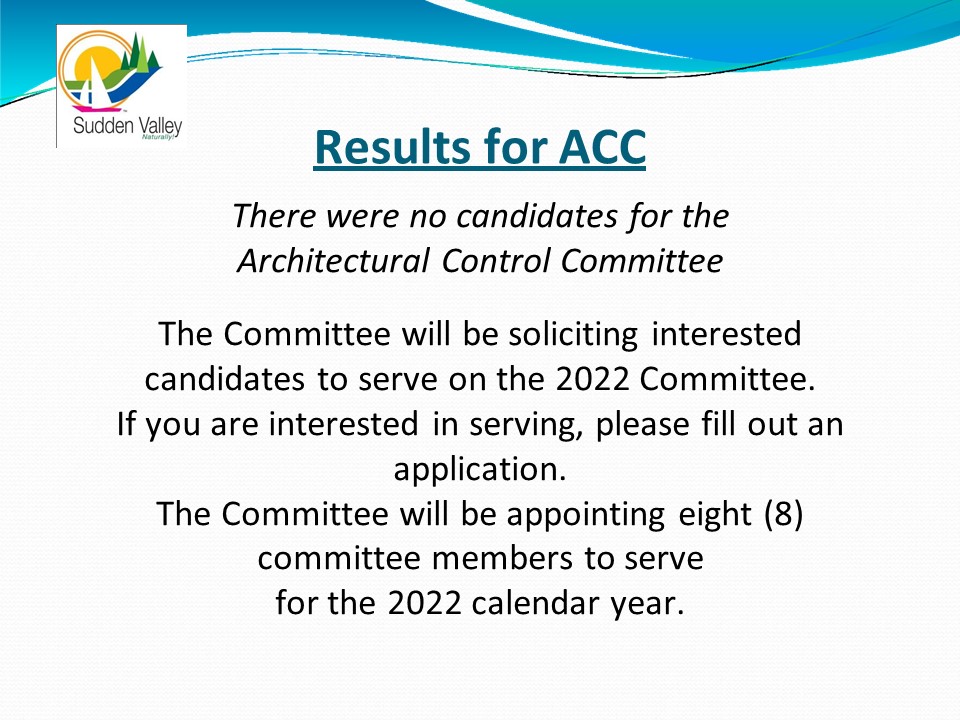 Sudden Valley
Naturally!

Results for ACC

There were no candidates for the Architectural Control Committee

The Committee will be soliciting interested candidates to serve on the 2022 Committee.
If you are interested in serving, please fill out an application.
The Committee will be appointing eight (8) committee members to serve for the 2022 calendar year.